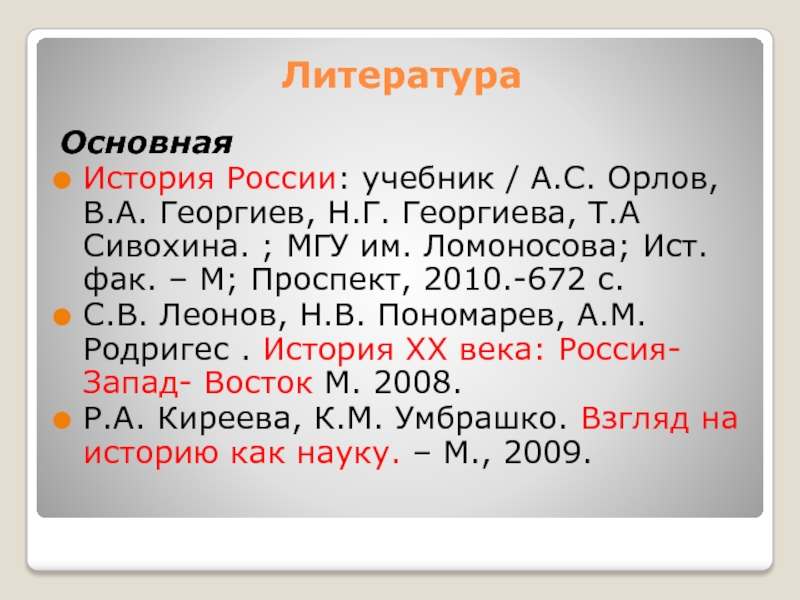 Литература

Основная

История России: учебник / А.С. Орлов, В.А. Георгиев, Н.Г. Георгиева, Т.А Сивохина. ; МГУ им. Ломоносова; Ист. фак. – М; Проспект, 2010.-672 с.

С.В. Леонов, Н.В. Пономарев, А.М. Родригес . История XX века: Россия- Запад- Восток М. 2008.

Р.А. Киреева, К.М. Умбрашко. Взгляд на историю как науку. – М., 2009.